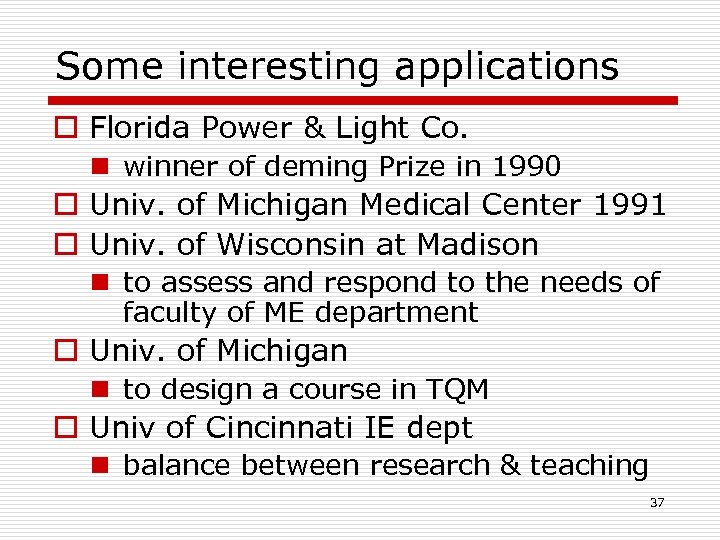 Some interesting applications

Florida Power & Light Co.

winner of deming Prize in 1990

Univ. of Michigan Medical Center 1991

Univ. of Wisconsin at Madison

to assess and respond to the needs of faculty of ME department

Univ. of Michigan

to design a course in TQM

Univ of Cincinnati IE dept

balance between research & teaching

37